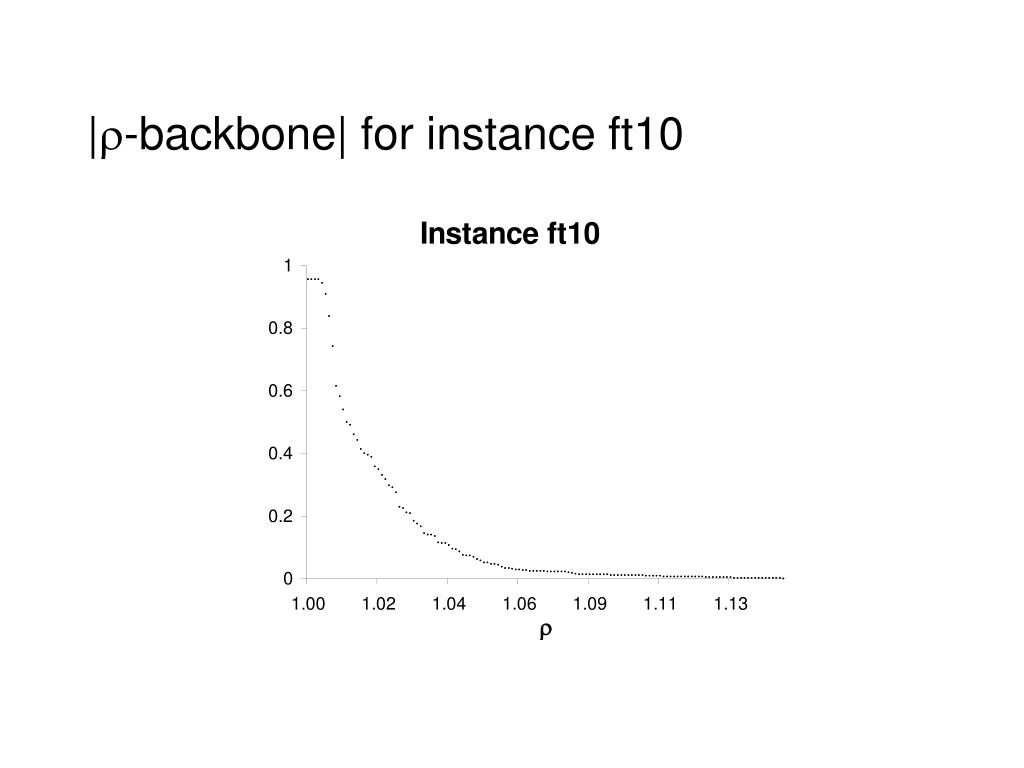 |ρ-backbone| for instance ft10

Instance ft10

1
0.8
0.6
0.4
0.2
0

1.00 1.02 1.04 1.06 1.09 1.11 1.13

ρ